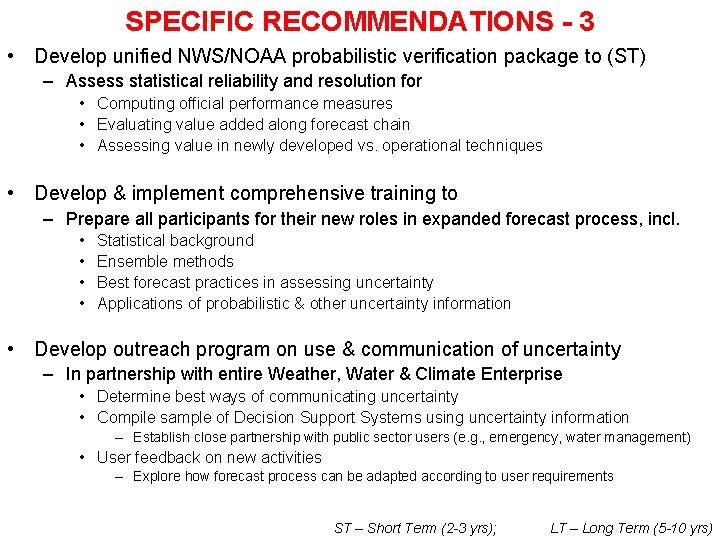 SPECIFIC RECOMMENDATIONS - 3

• Develop unified NWS/NOAA probabilistic verification package to (ST)
– Assess statistical reliability and resolution for
• Computing official performance measures
• Evaluating value added along forecast chain
• Assessing value in newly developed vs. operational techniques

• Develop & implement comprehensive training to
– Prepare all participants for their new roles in expanded forecast process, incl.
• Statistical background
• Ensemble methods
• Best forecast practices in assessing uncertainty
• Applications of probabilistic & other uncertainty information

• Develop outreach program on use & communication of uncertainty
– In partnership with entire Weather, Water & Climate Enterprise
• Determine best ways of communicating uncertainty
• Compile sample of Decision Support Systems using uncertainty information
– Establish close partnership with public sector users (e.g., emergency, water management)
• User feedback on new activities
– Explore how forecast process can be adapted according to user requirements

ST – Short Term (2-3 yrs); LT – Long Term (5-10 yrs)